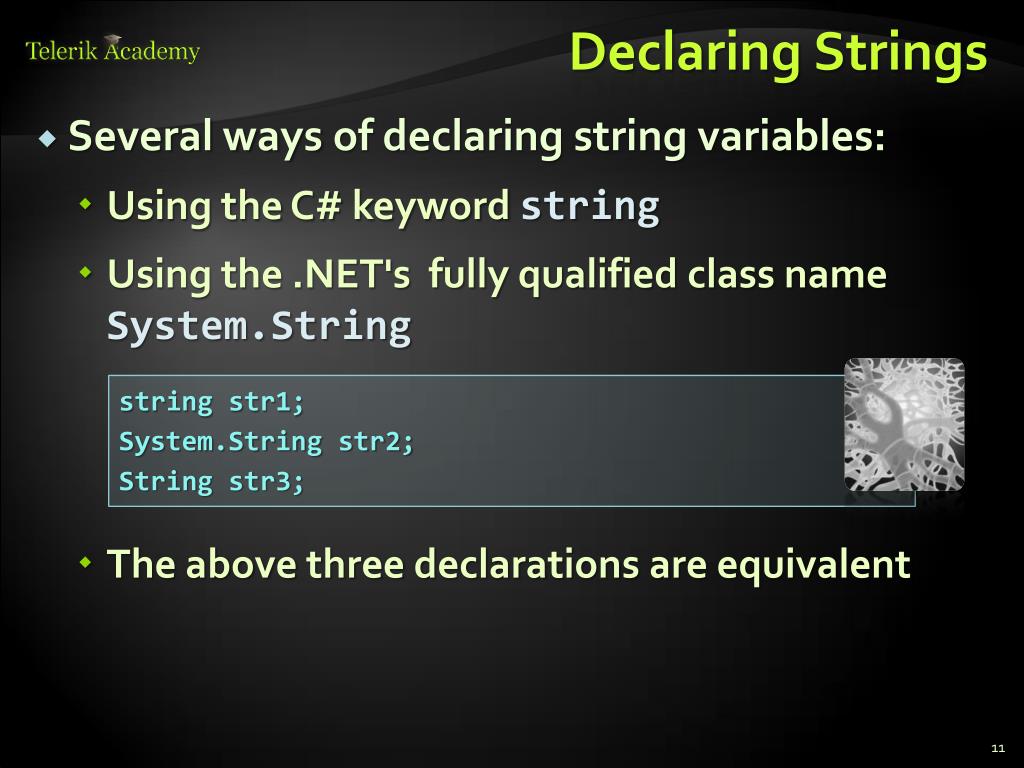 Telerik Academy

Declaring Strings

Several ways of declaring string variables:

Using the C# keyword string

Using the .NET's fully qualified class name System.String

string str1;
System.String str2;
String str3;

The above three declarations are equivalent

11